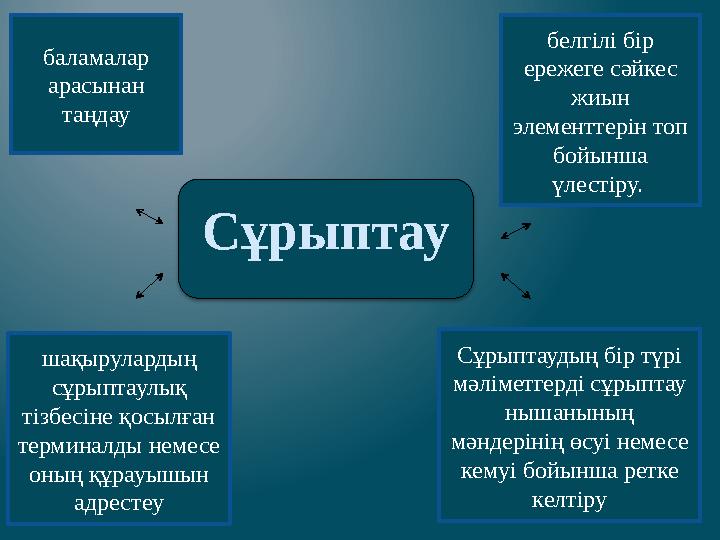 баламалар арасынан таңдау

белгілі бір ережеге сәйкес жиын элементтерін топ бойынша үлестіру.

Сұрыптау

шақырулардың сұрыптаулық тізбесіне қосылған терминалды немесе оның құрауышын адрестеу

Сұрыптаудың бір түрі мәліметтерді сұрыптау нышанының мәндерінің өсуі немесе кемуі бойынша ретке келтіру